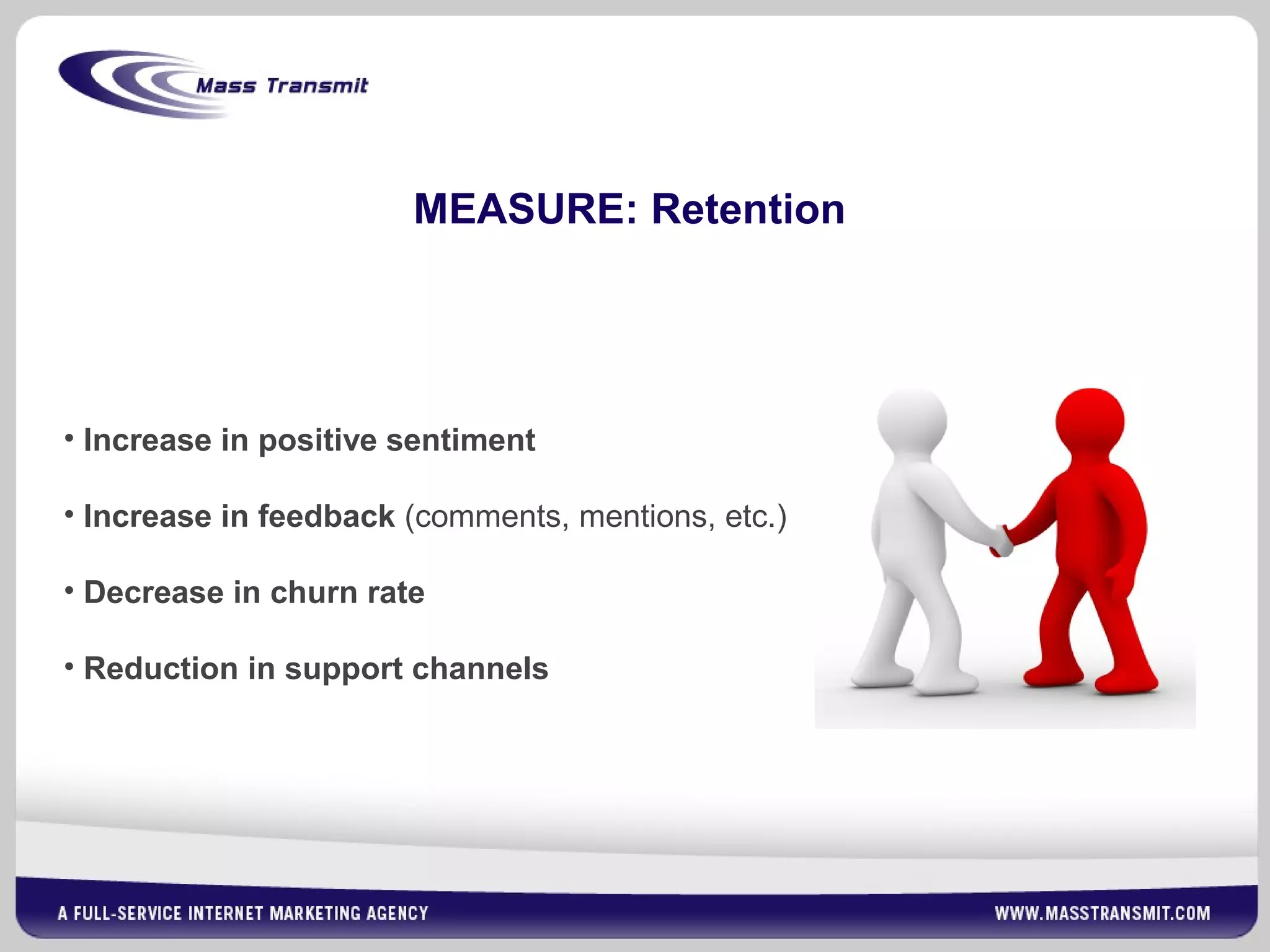 Mass Transmit

MEASURE: Retention

• Increase in positive sentiment

• Increase in feedback (comments, mentions, etc.)

• Decrease in churn rate

• Reduction in support channels

A FULL-SERVICE INTERNET MARKETING AGENCY

WWW.MASSTRANSMIT.COM